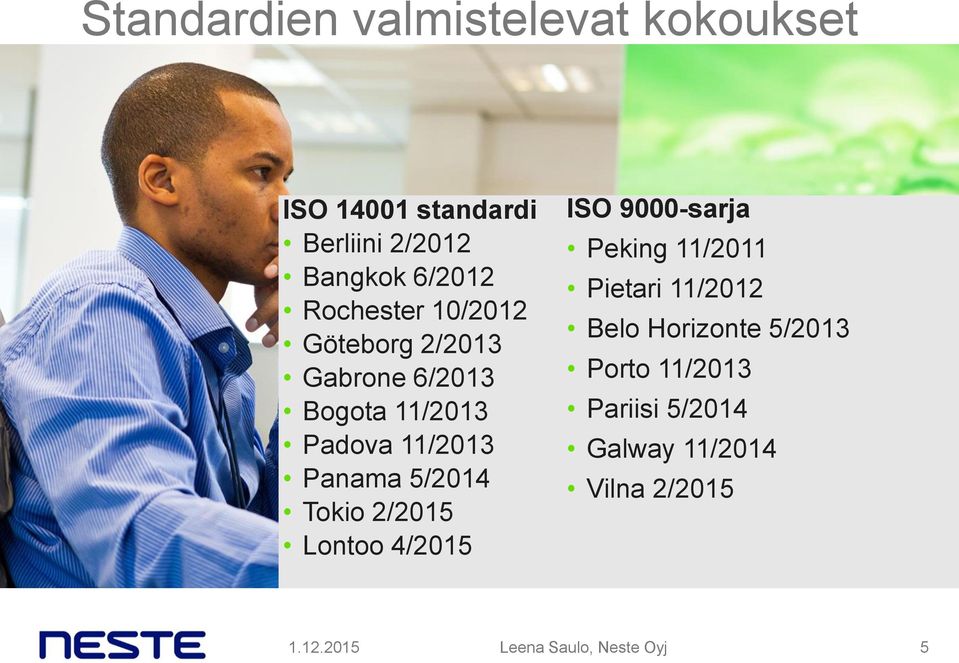 Standardien valmistelevat kokoukset

ISO 14001 standardi
• Berliini 2/2012
• Bangkok 6/2012
• Rochester 10/2012
• Göteborg 2/2013
• Gabrone 6/2013
• Bogota 11/2013
• Padova 11/2013
• Panama 5/2014
• Tokio 2/2015
• Lontoo 4/2015

ISO 9000-sarja
• Peking 11/2011
• Pietari 11/2012
• Belo Horizonte 5/2013
• Porto 11/2013
• Pariisi 5/2014
• Galway 11/2014
• Vilna 2/2015

NESTE
1.12.2015
Leena Saulo, Neste Oyj
5